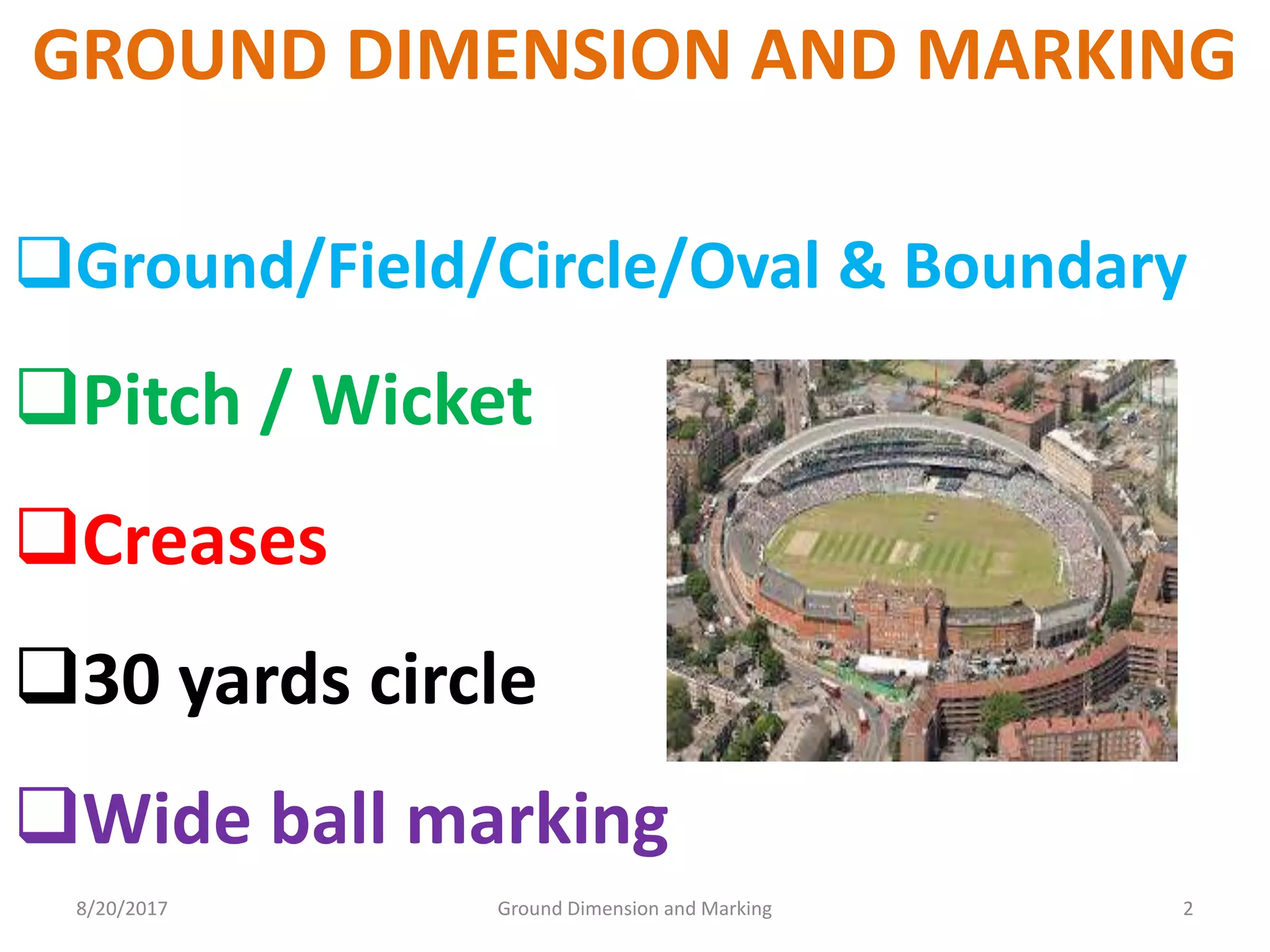 GROUND DIMENSION AND MARKING

❑Ground/Field/Circle/Oval & Boundary

❑Pitch / Wicket

❑Creases

❑30 yards circle

❑Wide ball marking

8/20/2017 Ground Dimension and Marking 2